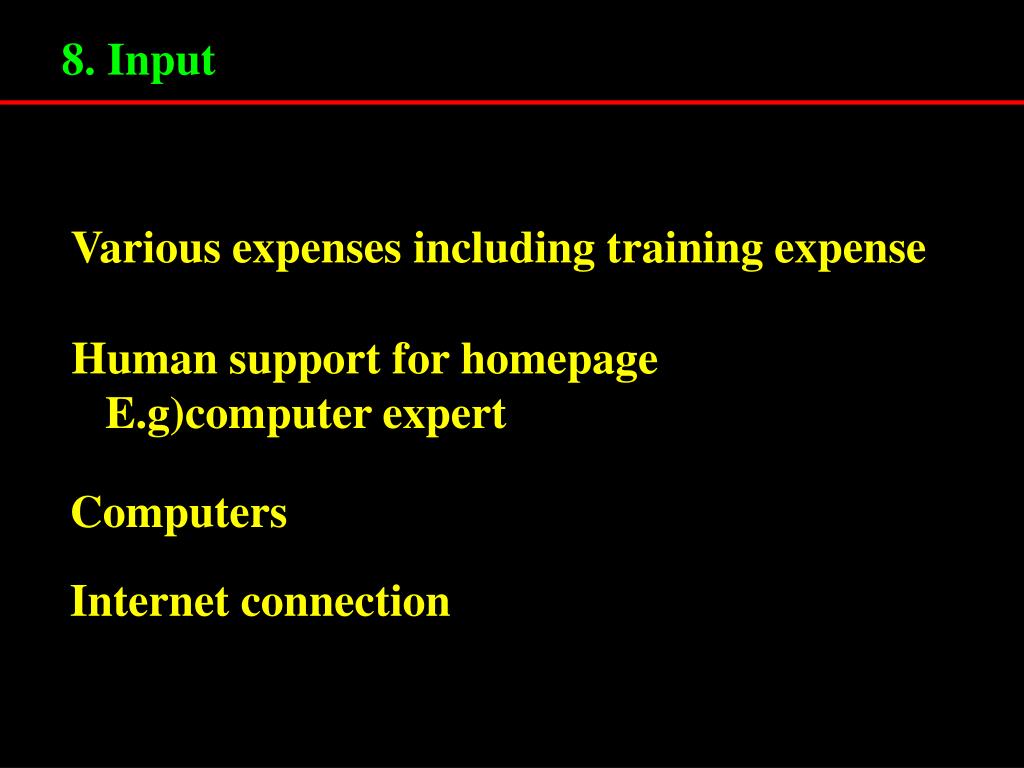 8. Input

Various expenses including training expense

Human support for homepage
E.g)computer expert

Computers

Internet connection